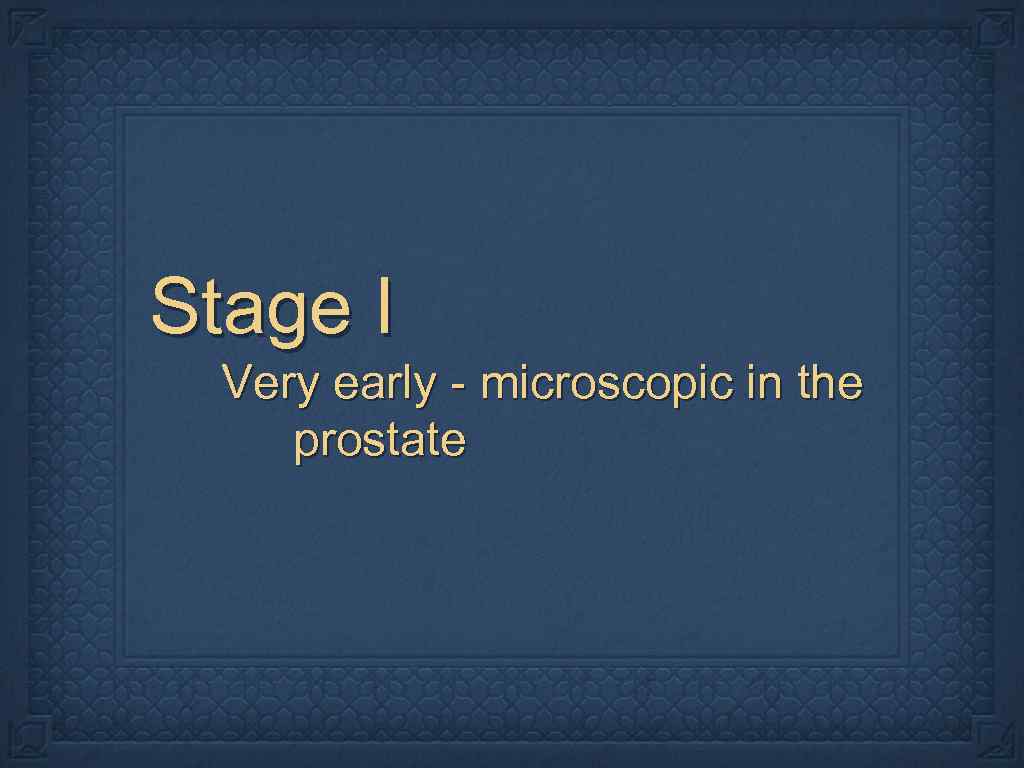 Stage I

Very early - microscopic in the prostate